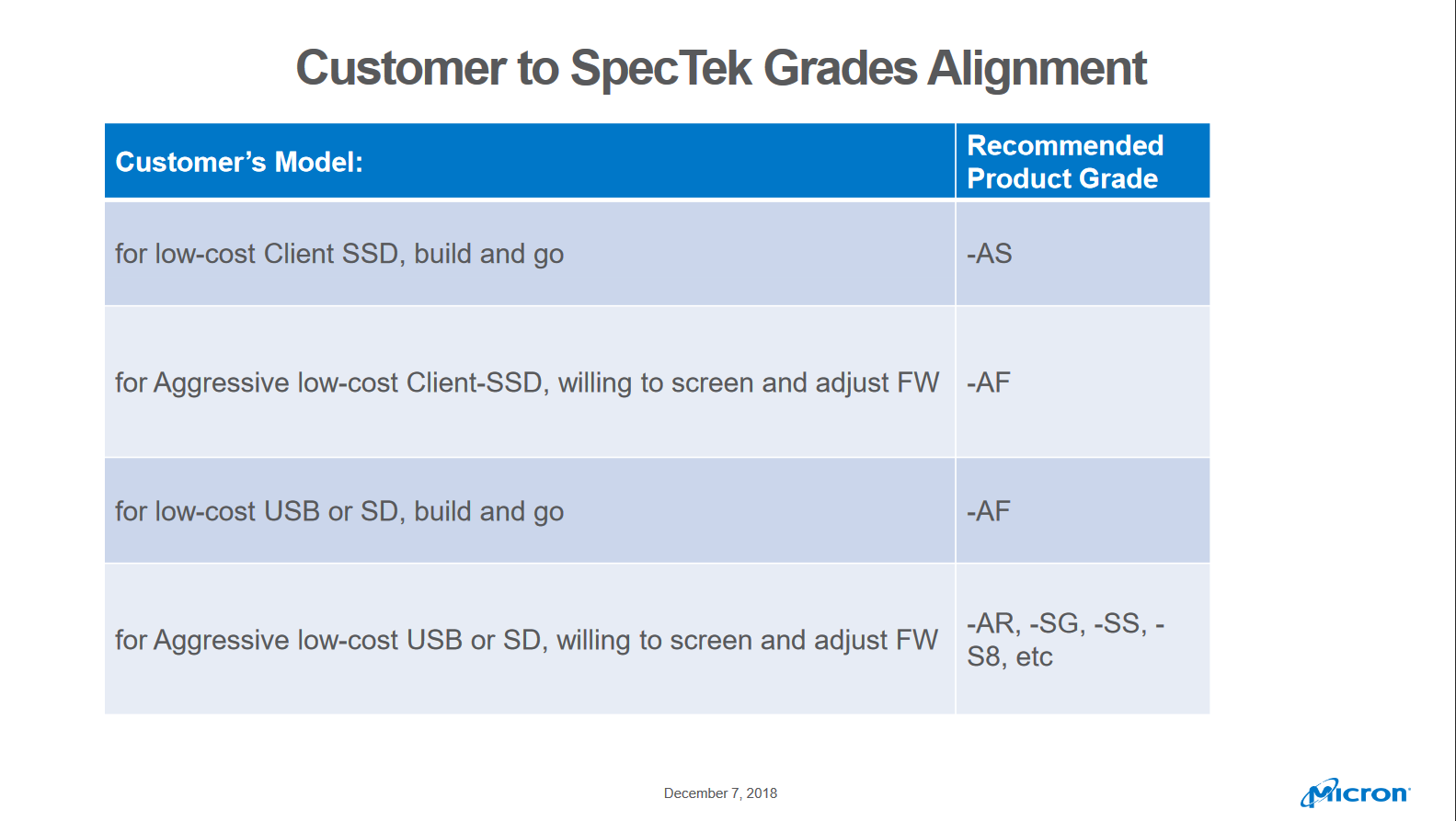 Customer to SpecTek Grades Alignment

| Customer's Model: | Recommended Product Grade |
|---|---|
| for low-cost Client SSD, build and go | -AS |
| for Aggressive low-cost Client-SSD, willing to screen and adjust FW | -AF |
| for low-cost USB or SD, build and go | -AF |
| for Aggressive low-cost USB or SD, willing to screen and adjust FW | -AR, -SG, -SS, -S8, etc |

December 7, 2018

Micron